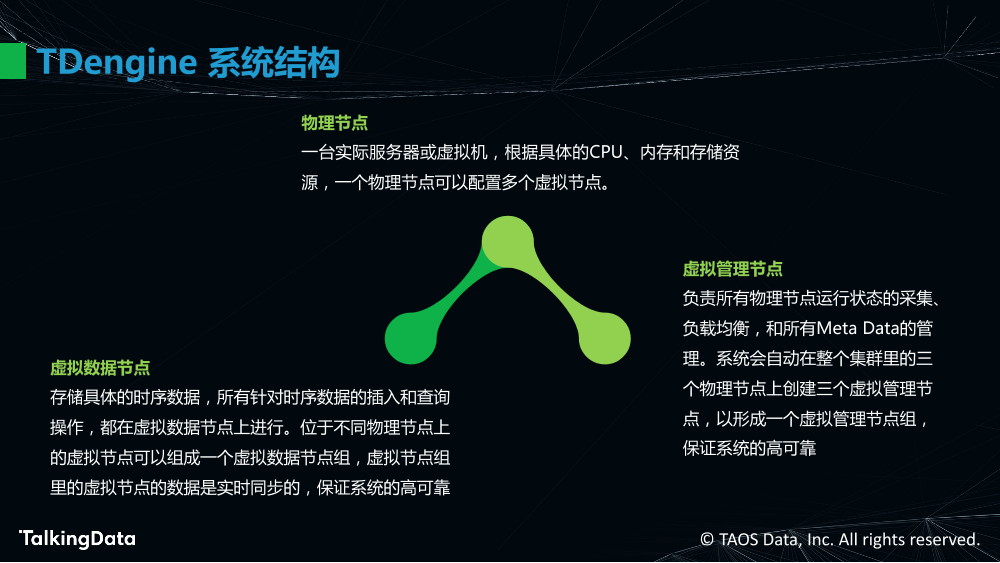 TDengine 系统结构

物理节点
一台实际服务器或虚拟机，根据具体的CPU、内存和存储资源，一个物理节点可以配置多个虚拟节点。

虚拟管理节点
负责所有物理节点运行状态的采集、负载均衡，和所有Meta Data的管理。系统会自动在整个集群里的三个物理节点上创建三个虚拟管理节点，以形成一个虚拟管理节点组，保证系统的高可靠

虚拟数据节点
存储具体的时序数据，所有针对时序数据的插入和查询操作，都在虚拟数据节点上进行。位于不同物理节点上的虚拟节点可以组成一个虚拟数据节点组，虚拟节点组里的虚拟节点的数据是实时同步的，保证系统的高可靠

TalkingData

© TAOS Data, Inc. All rights reserved.